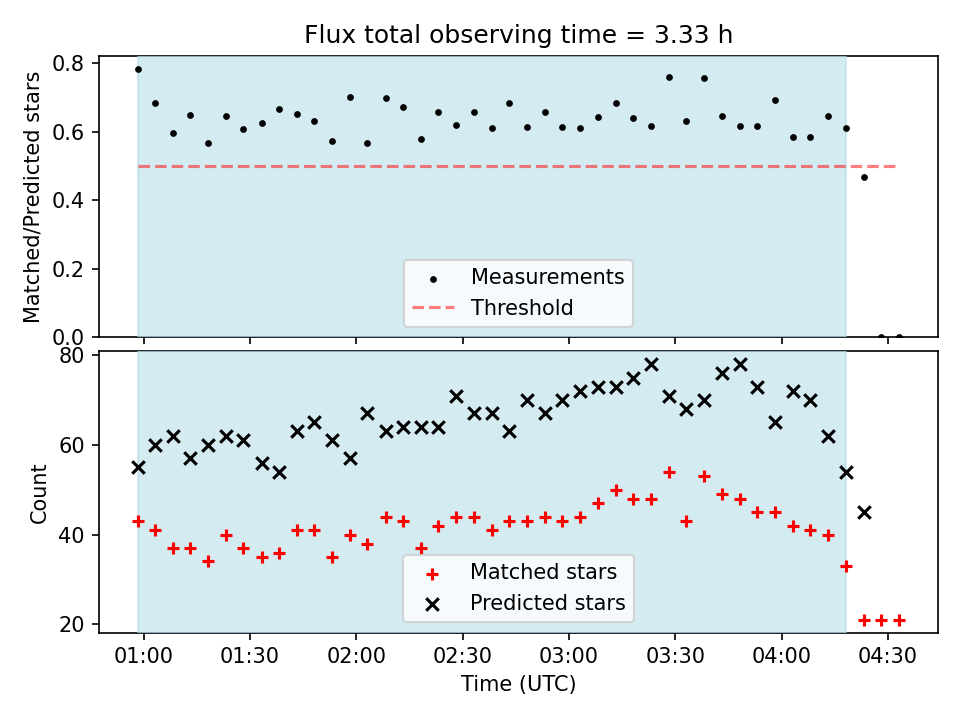 Flux total observing time = 3.33 h

Matched/Predicted stars

0.8
0.6
0.4
0.2
0.0

Measurements
Threshold

Count

80
60
40
20

Matched stars
Predicted stars

01:00 01:30 02:00 02:30 03:00 03:30 04:00 04:30

Time (UTC)